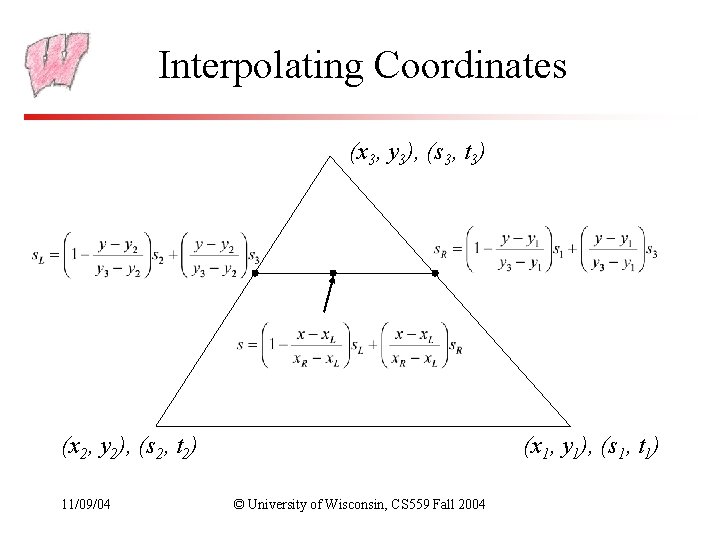 Interpolating Coordinates

$(x_3, y_3), (s_3, t_3)$

$s_L = \left(1 - \frac{y - y_2}{y_3 - y_2}\right)s_2 + \left(\frac{y - y_2}{y_3 - y_2}\right)s_3$

$s_R = \left(1 - \frac{y - y_1}{y_3 - y_1}\right)s_1 + \left(\frac{y - y_1}{y_3 - y_1}\right)s_3$

$s = \left(1 - \frac{x - x_L}{x_R - x_L}\right)s_L + \left(\frac{x - x_L}{x_R - x_L}\right)s_R$

$(x_2, y_2), (s_2, t_2)$

$(x_1, y_1), (s_1, t_1)$

11/09/04

© University of Wisconsin, CS559 Fall 2004